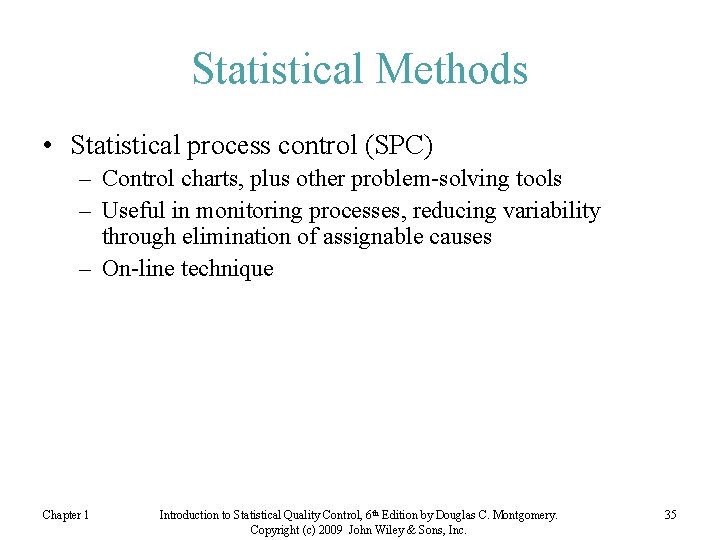 Statistical Methods

• Statistical process control (SPC)
– Control charts, plus other problem-solving tools
– Useful in monitoring processes, reducing variability through elimination of assignable causes
– On-line technique

Chapter 1

Introduction to Statistical Quality Control, 6th Edition by Douglas C. Montgomery.
Copyright (c) 2009 John Wiley & Sons, Inc.

35